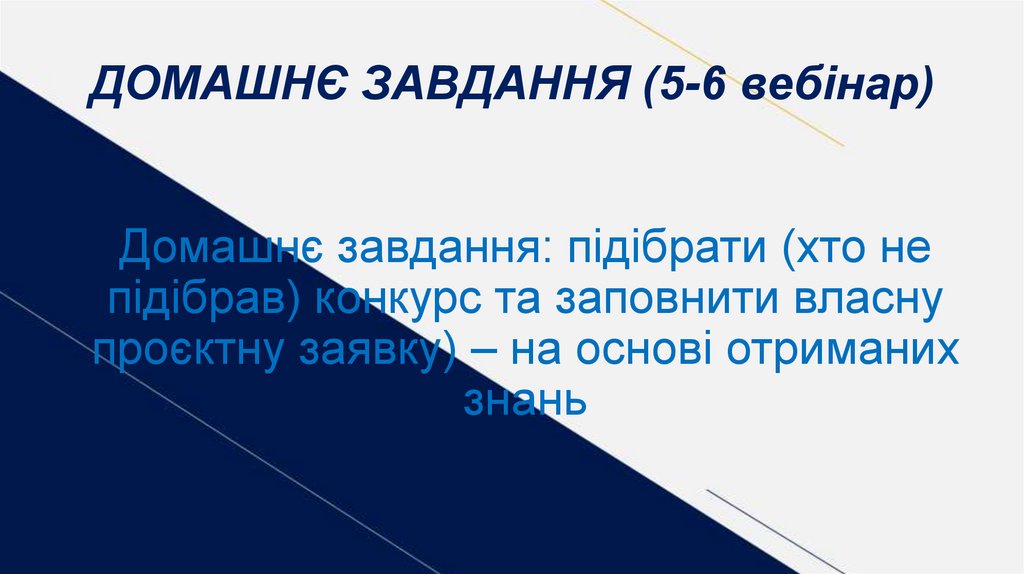 ДОМАШНЄ ЗАВДАННЯ (5-6 вебінар)

Домашнє завдання: підібрати (хто не підібрав) конкурс та заповнити власну проєктну заявку) – на основі отриманих знань